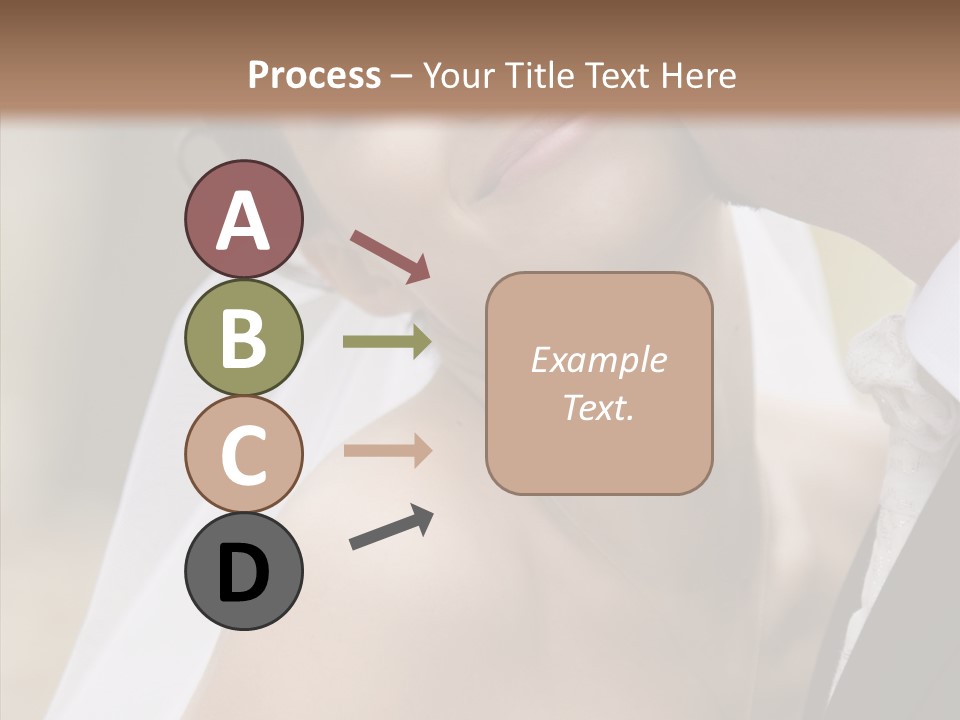 Process – Your Title Text Here

A

B

C

D

Example Text.